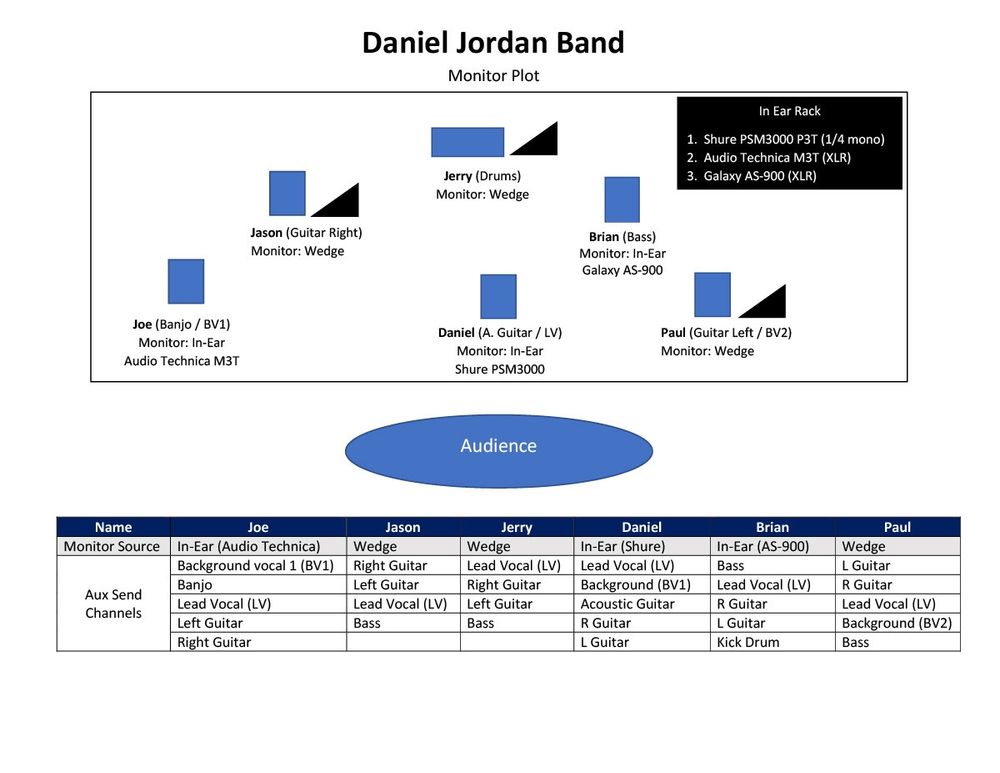 Daniel Jordan Band

Monitor Plot

In Ear Rack

1. Shure PSM3000 P3T (1/4 mono)
2. Audio Technica M3T (XLR)
3. Galaxy AS-900 (XLR)

Jerry (Drums)
Monitor: Wedge

Jason (Guitar Right)
Monitor: Wedge

Brian (Bass)
Monitor: In-Ear
Galaxy AS-900

Joe (Banjo / BV1)
Monitor: In-Ear
Audio Technica M3T

Daniel (A. Guitar / LV)
Monitor: In-Ear
Shure PSM3000

Paul (Guitar Left / BV2)
Monitor: Wedge

Audience

| Name | Joe | Jason | Jerry | Daniel | Brian | Paul |
|---|---|---|---|---|---|---|
| Monitor Source | In-Ear (Audio Technica) | Wedge | Wedge | In-Ear (Shure) | In-Ear (AS-900) | Wedge |
| Aux Send Channels | Background vocal 1 (BV1) | Right Guitar | Lead Vocal (LV) | Lead Vocal (LV) | Bass | L Guitar |
| | Banjo | Left Guitar | Right Guitar | Background (BV1) | Lead Vocal (LV) | R Guitar |
| | Lead Vocal (LV) | Lead Vocal (LV) | Left Guitar | Acoustic Guitar | R Guitar | Lead Vocal (LV) |
| | Left Guitar | Bass | Bass | R Guitar | L Guitar | Background (BV2) |
| | Right Guitar | | | L Guitar | Kick Drum | Bass |